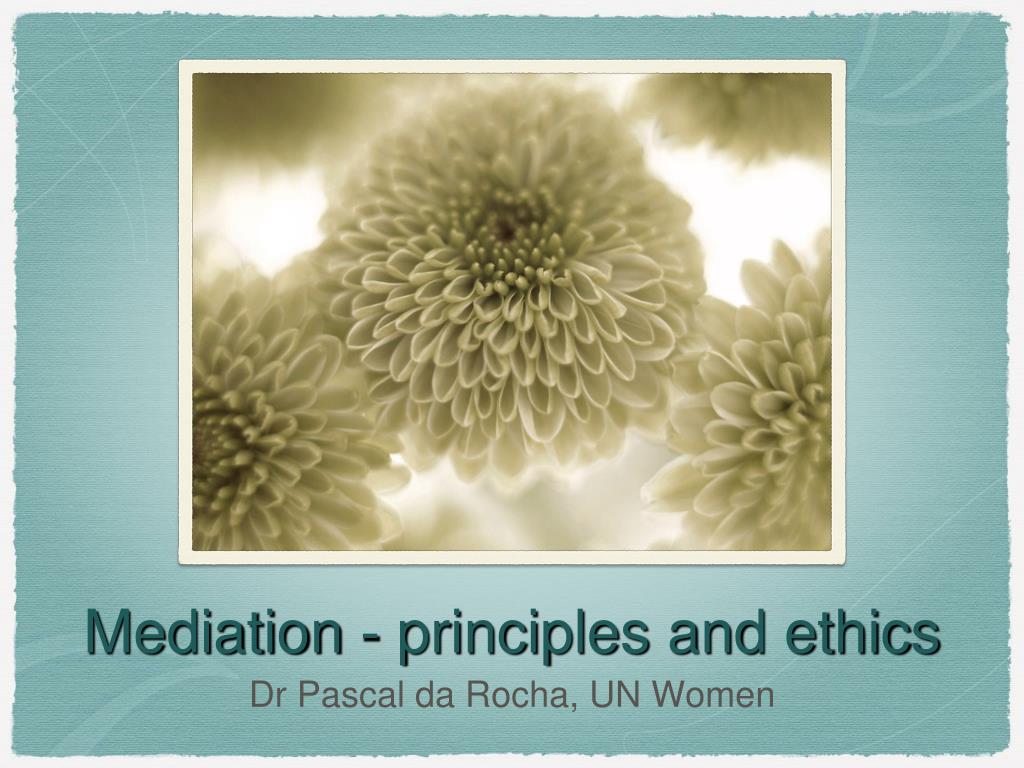 Mediation - principles and ethics

Dr Pascal da Rocha, UN Women